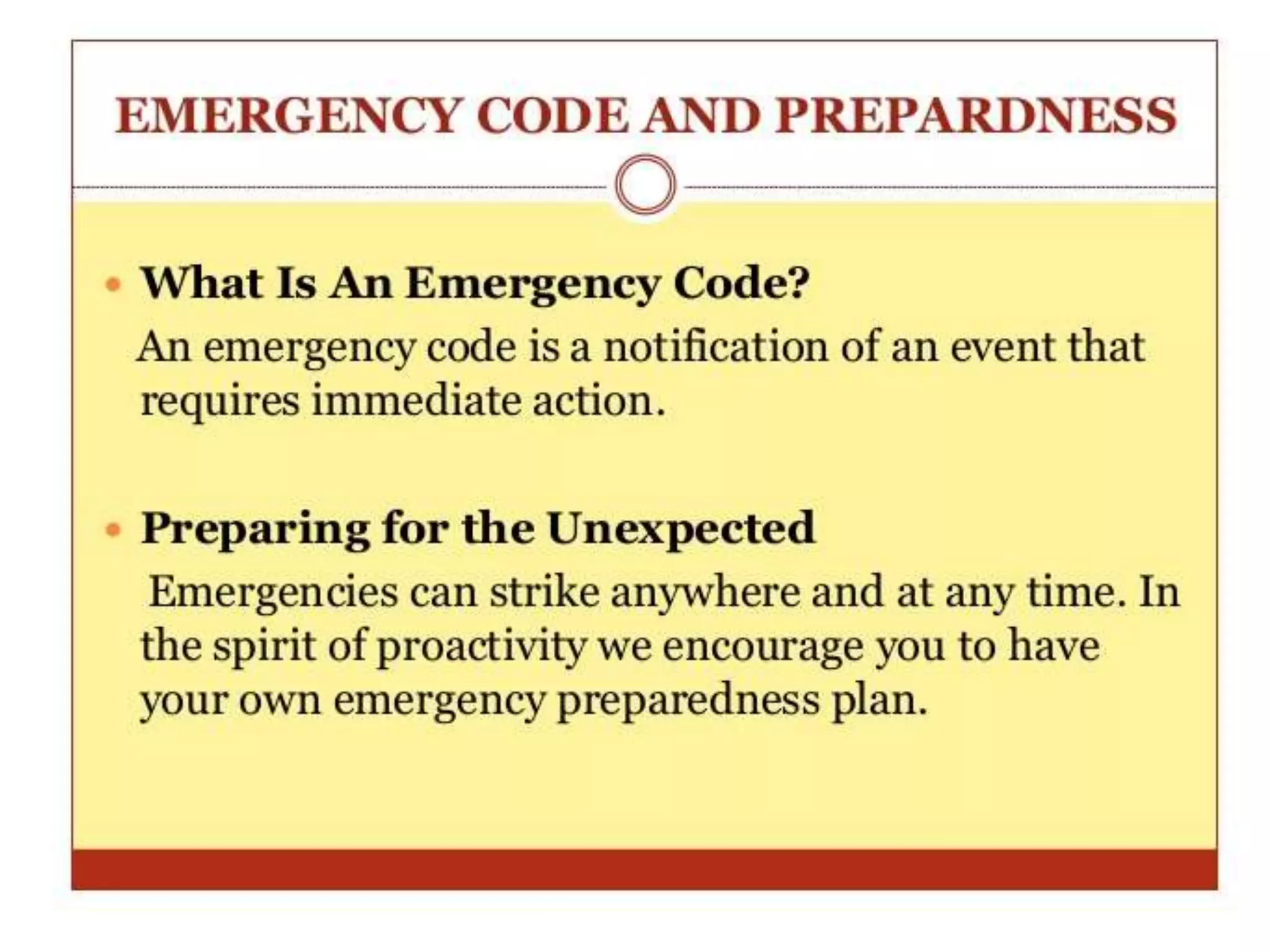 EMERGENCY CODE AND PREPARDNESS

• What Is An Emergency Code?

An emergency code is a notification of an event that requires immediate action.

• Preparing for the Unexpected

Emergencies can strike anywhere and at any time. In the spirit of proactivity we encourage you to have your own emergency preparedness plan.